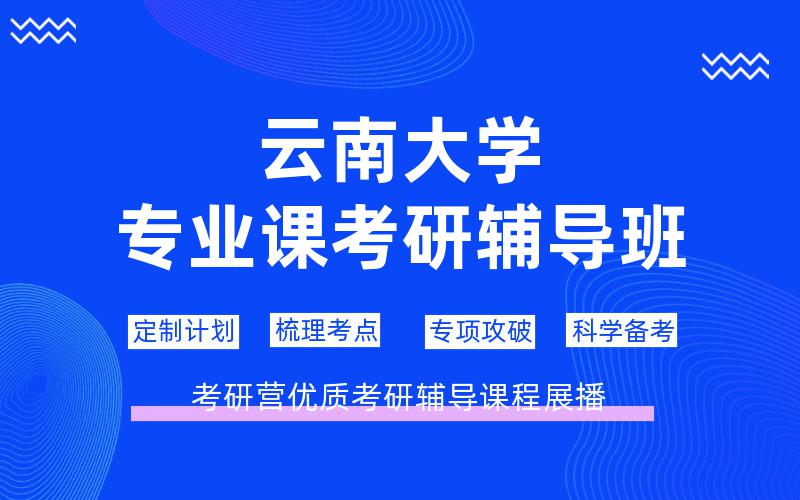 云南大学
专业课考研辅导班

定制计划

梳理考点

专项攻破

科学备考

考研营优质考研辅导课程展播